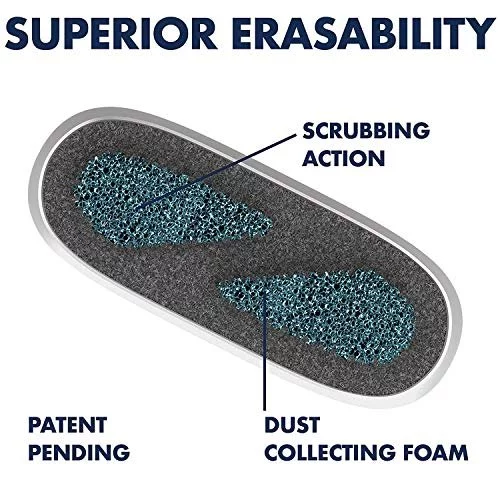 SUPERIOR ERASABILITY

SCRUBBING ACTION

PATENT PENDING

DUST COLLECTING FOAM